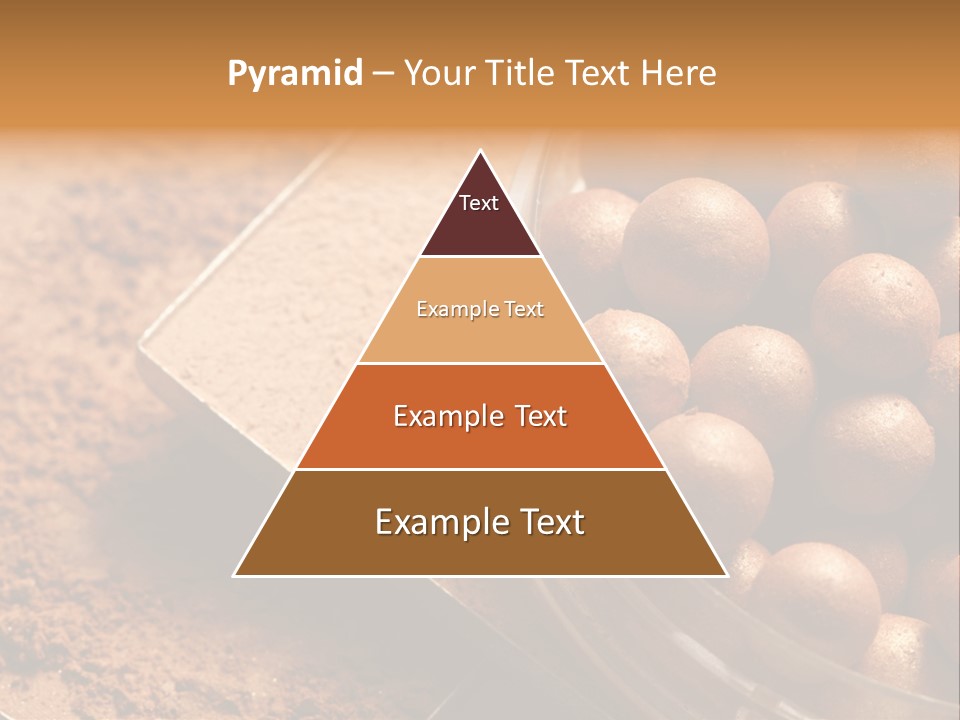 Pyramid – Your Title Text Here

Text

Example Text

Example Text

Example Text